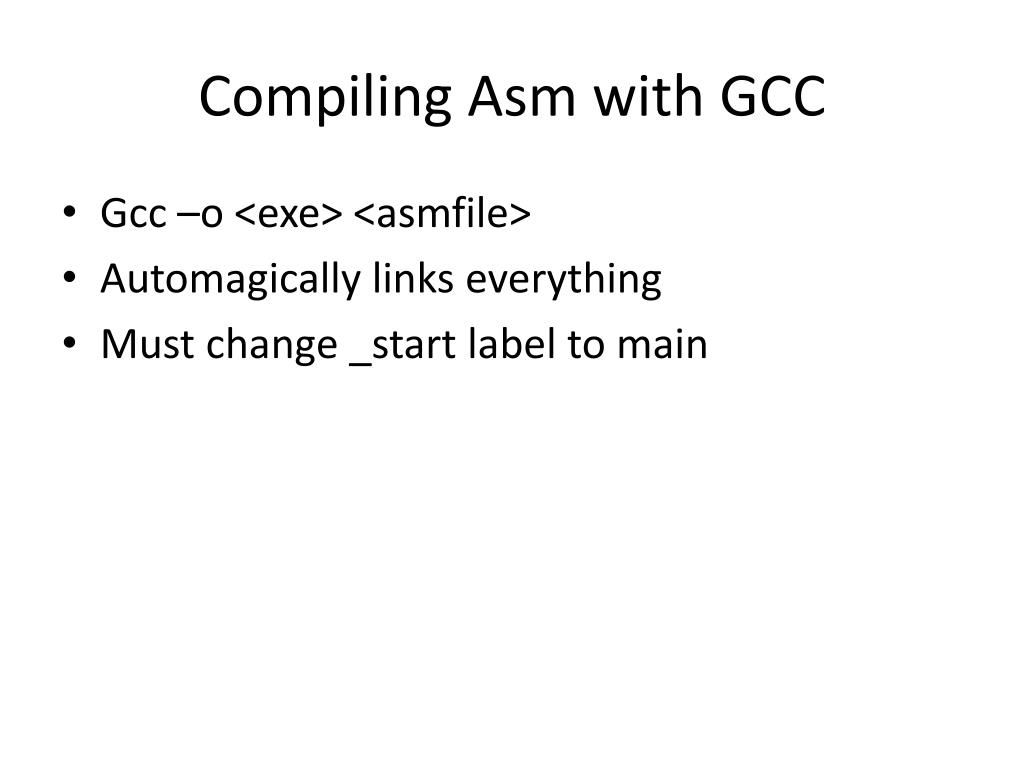 Compiling Asm with GCC

• Gcc –o <exe> <asmfile>
• Automagically links everything
• Must change _start label to main